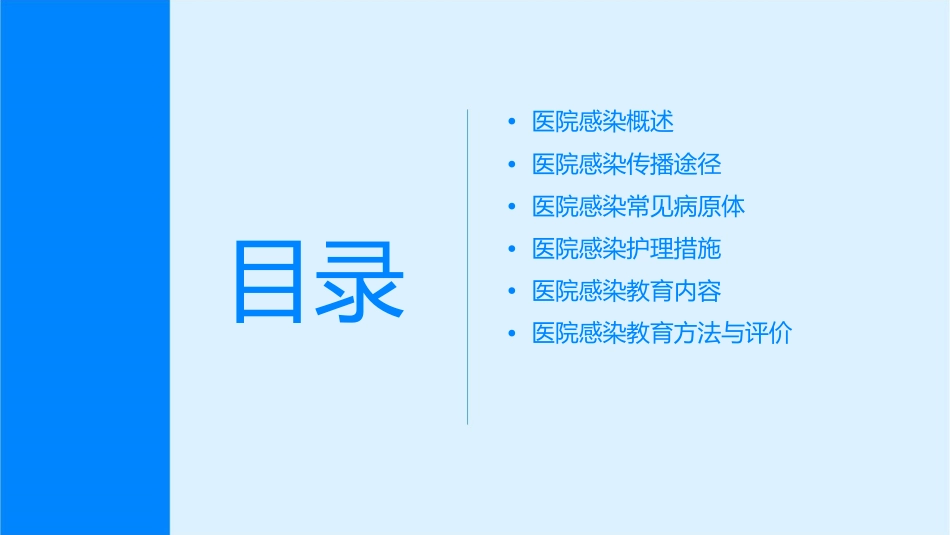 目录

• 医院感染概述
• 医院感染传播途径
• 医院感染常见病原体
• 医院感染护理措施
• 医院感染教育内容
• 医院感染教育方法与评价